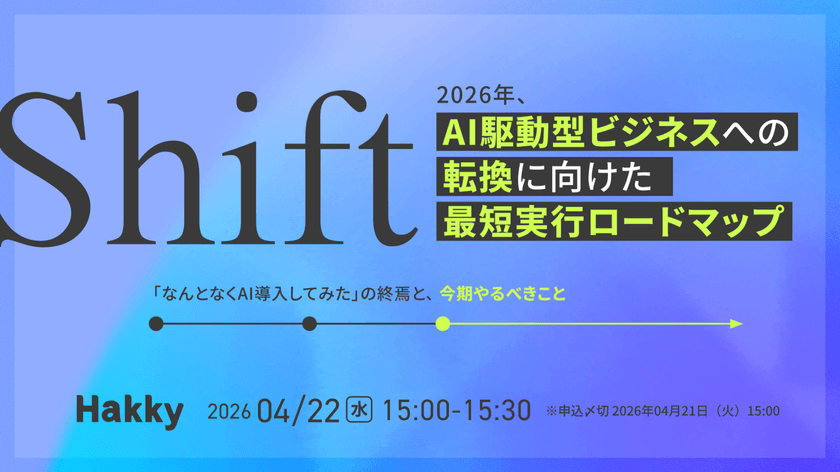 Shift

2026年、
AI駆動型ビジネスへの
転換に向けた
最短実行ロードマップ

「なんとなくAI導入してみた」の終焉と、今期やるべきこと

Hakky 2026 04/22 水 15:00-15:30 ※申込〆切 2026年04月21日（火）15:00